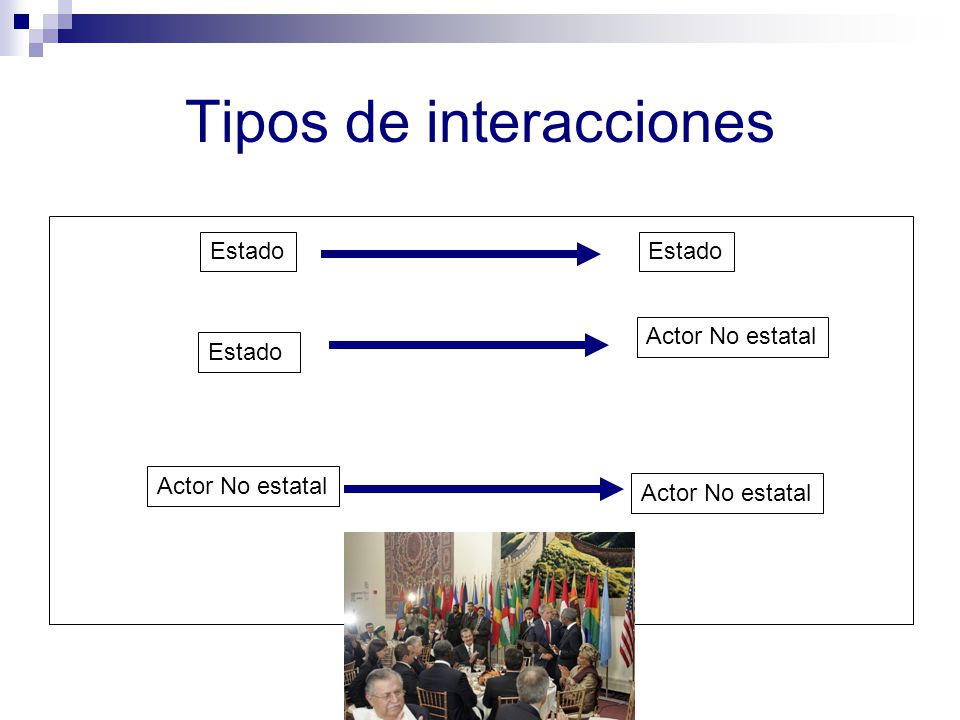 Tipos de interacciones

Estado

Estado

Estado

Actor No estatal

Actor No estatal

Actor No estatal